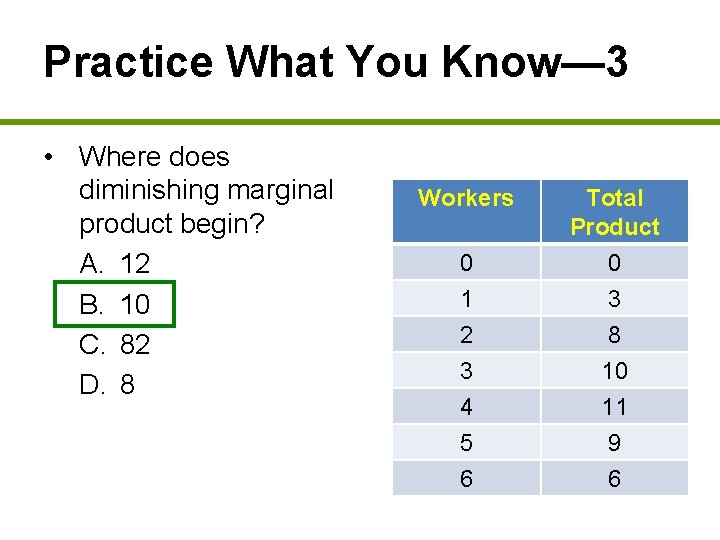 Practice What You Know—3

• Where does diminishing marginal product begin?

A. 12
B. 10
C. 82
D. 8

| Workers | Total Product |
|---|---|
| 0 | 0 |
| 1 | 3 |
| 2 | 8 |
| 3 | 10 |
| 4 | 11 |
| 5 | 9 |
| 6 | 6 |